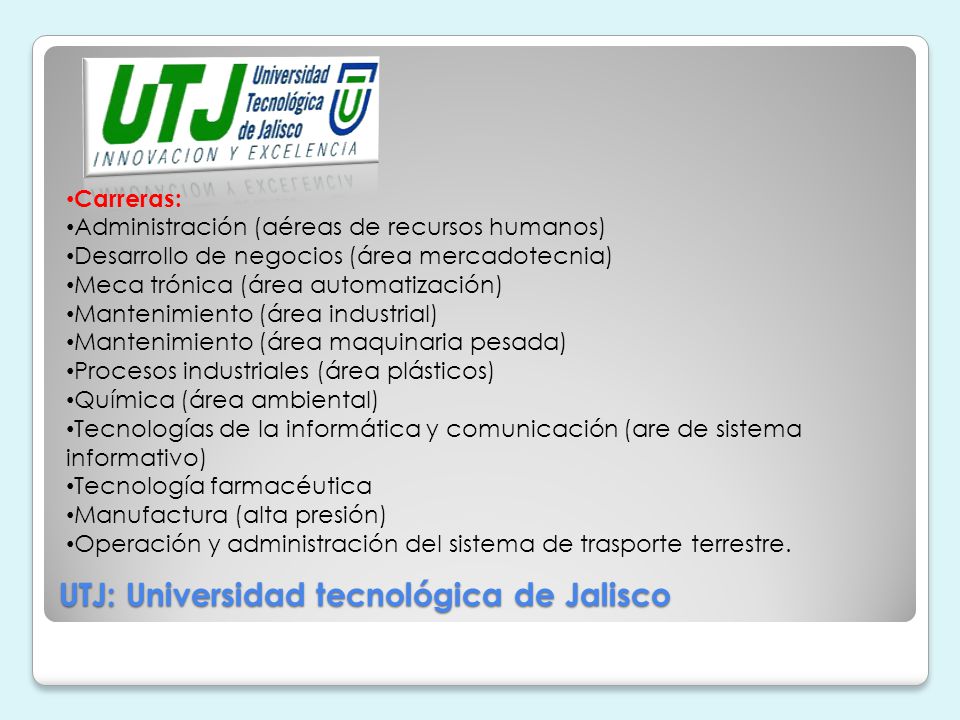 UTJ Universidad Tecnológica de Jalisco
INNOVACION Y EXCELENCIA

•Carreras:
•Administración (aéreas de recursos humanos)
•Desarrollo de negocios (área mercadotecnia)
•Meca trónica (área automatización)
•Mantenimiento (área industrial)
•Mantenimiento (área maquinaria pesada)
•Procesos industriales (área plásticos)
•Química (área ambiental)
•Tecnologías de la informática y comunicación (are de sistema informativo)
•Tecnología farmacéutica
•Manufactura (alta presión)
•Operación y administración del sistema de trasporte terrestre.

UTJ: Universidad tecnológica de Jalisco